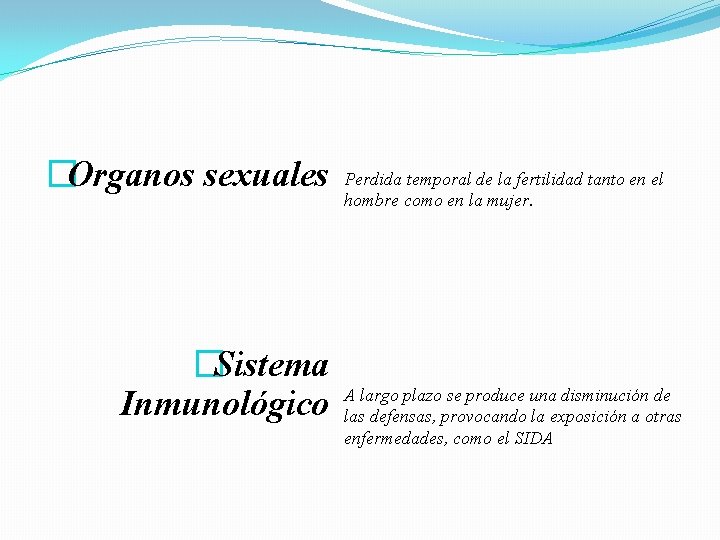 Organos sexuales

Perdida temporal de la fertilidad tanto en el hombre como en la mujer.

Sistema Inmunológico

A largo plazo se produce una disminución de las defensas, provocando la exposición a otras enfermedades, como el SIDA